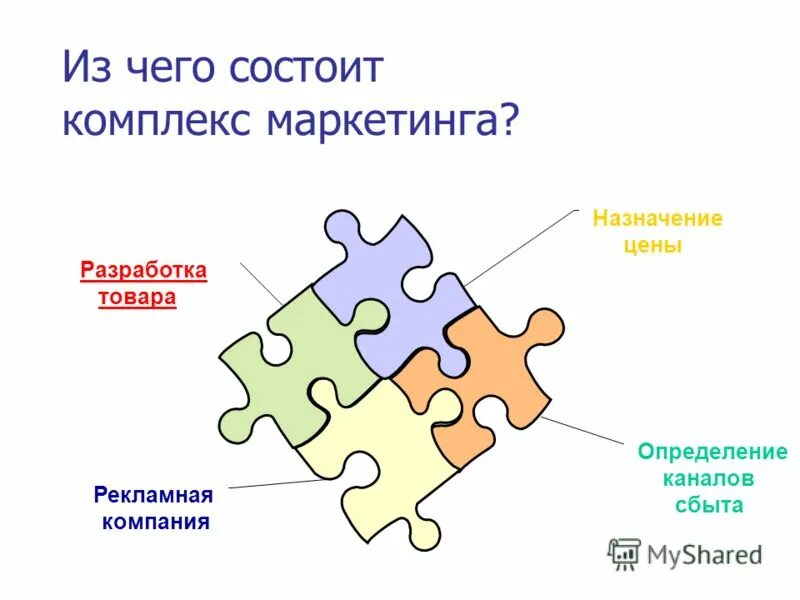 Из чего состоит комплекс маркетинга?

Разработка товара

Назначение цены

Рекламная компания

Определение каналов сбыта

MyShared